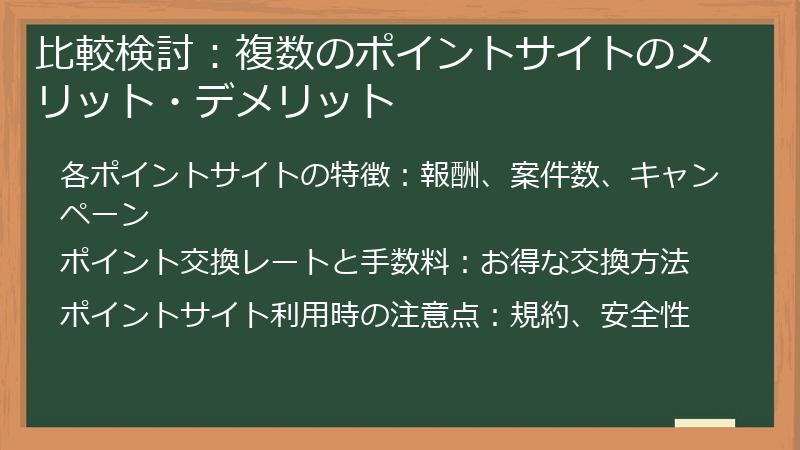 比較検討：複数のポイントサイトのメリット・デメリット

各ポイントサイトの特徴：報酬、案件数、キャンペーン

ポイント交換レートと手数料：お得な交換方法

ポイントサイト利用時の注意点：規約、安全性